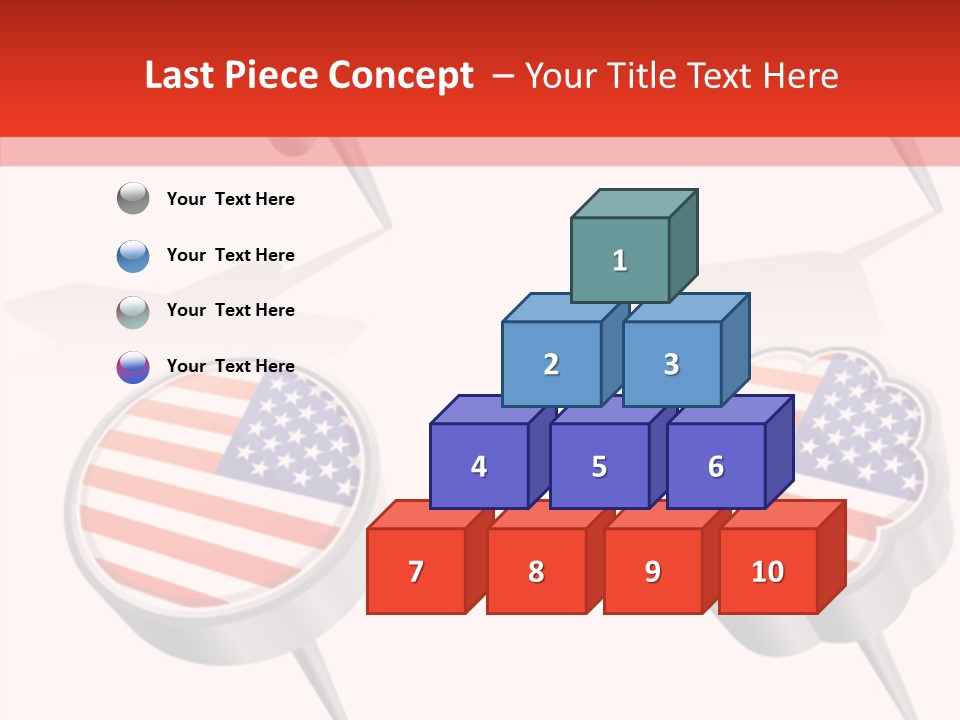 Last Piece Concept – Your Title Text Here

Your Text Here

Your Text Here

Your Text Here

Your Text Here

1

2

3

4

5

6

7

8

9

10